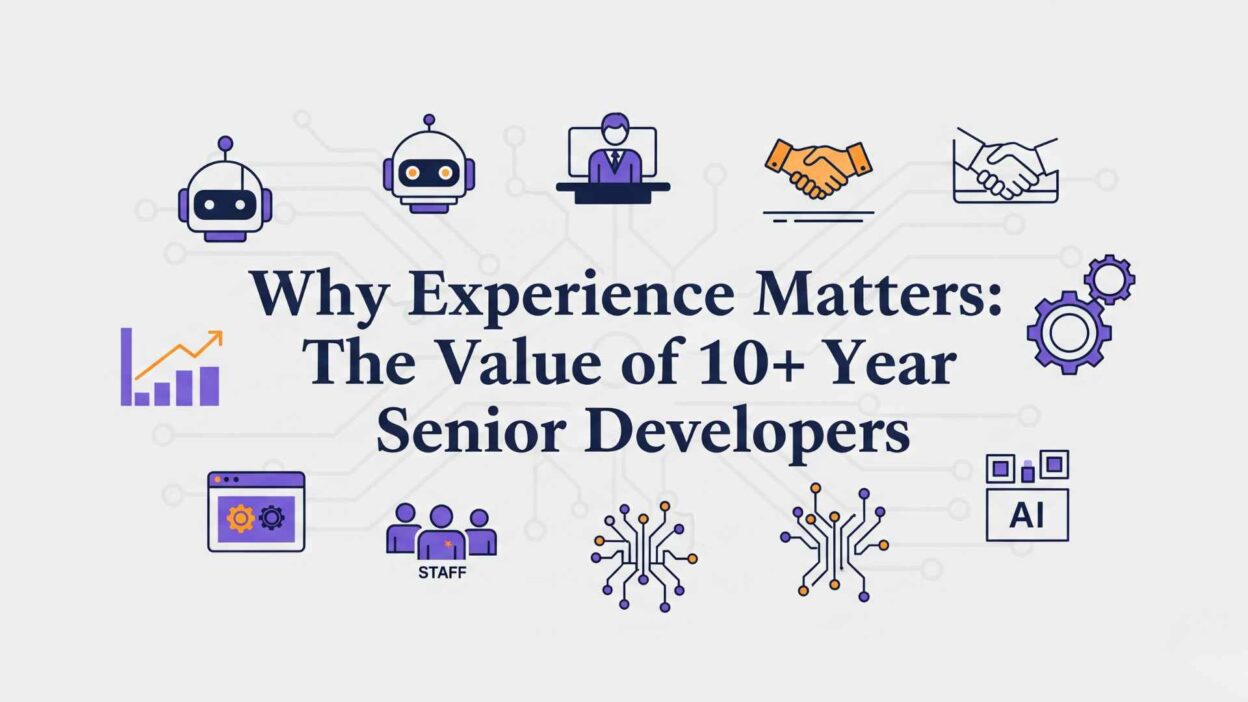 Why Experience Matters: The Value of 10+ Year Senior Developers

STAFF

AI